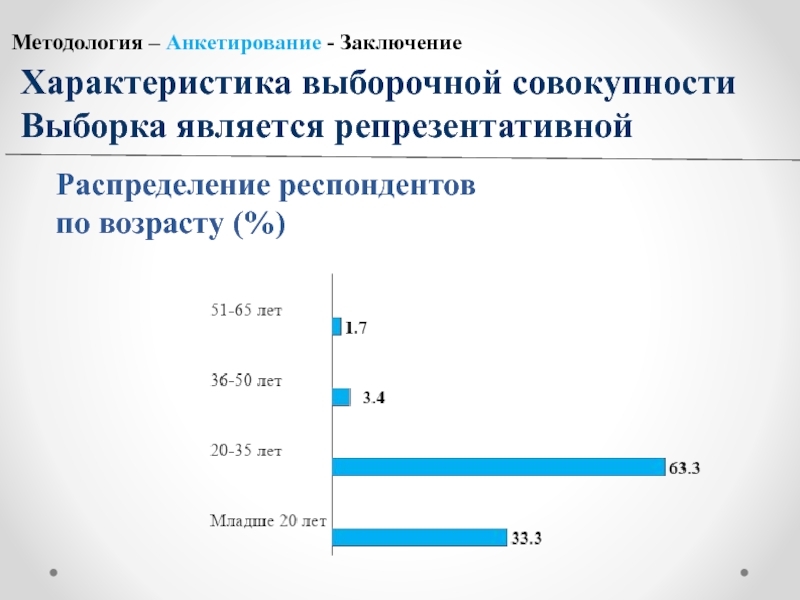 Методология – Анкетирование - Заключение

Характеристика выборочной совокупности
Выборка является репрезентативной

Распределение респондентов
по возрасту (%)

51-65 лет
1.7
36-50 лет
3.4
20-35 лет
63.3
Младше 20 лет
33.3